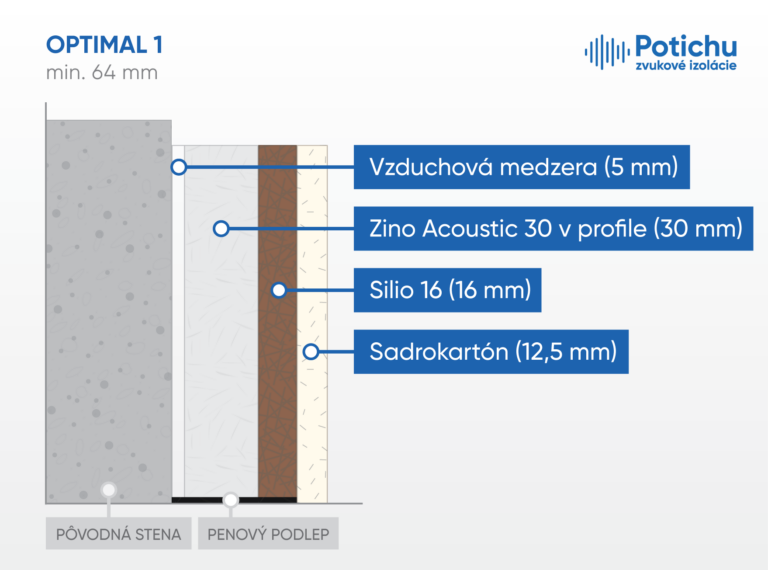 OPTIMAL 1
min. 64 mm

Potichu
zvukové izolácie

Vzduchová medzera (5 mm)

Zino Acoustic 30 v profile (30 mm)

Silio 16 (16 mm)

Sadrokartón (12,5 mm)

PÔVODNÁ STENA

PENOVÝ PODLEP